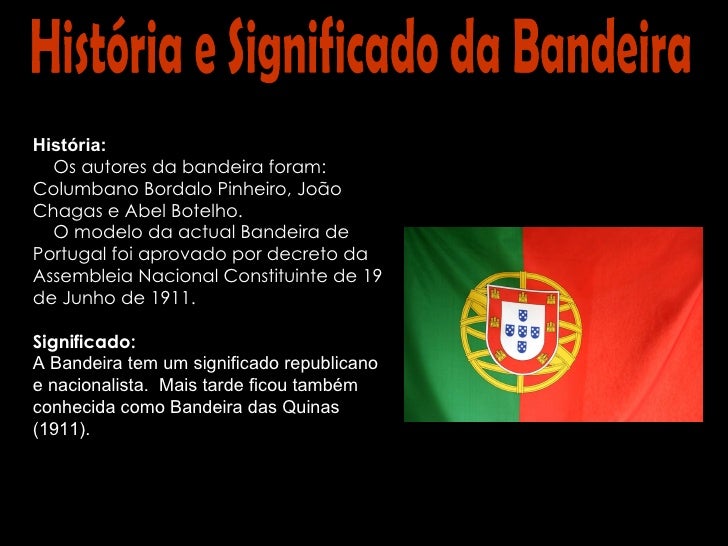 História e Significado da Bandeira

História:
Os autores da bandeira foram: Columbano Bordalo Pinheiro, João Chagas e Abel Botelho.
O modelo da actual Bandeira de Portugal foi aprovado por decreto da Assembleia Nacional Constituinte de 19 de Junho de 1911.

Significado:
A Bandeira tem um significado republicano e nacionalista. Mais tarde ficou também conhecida como Bandeira das Quinas (1911).